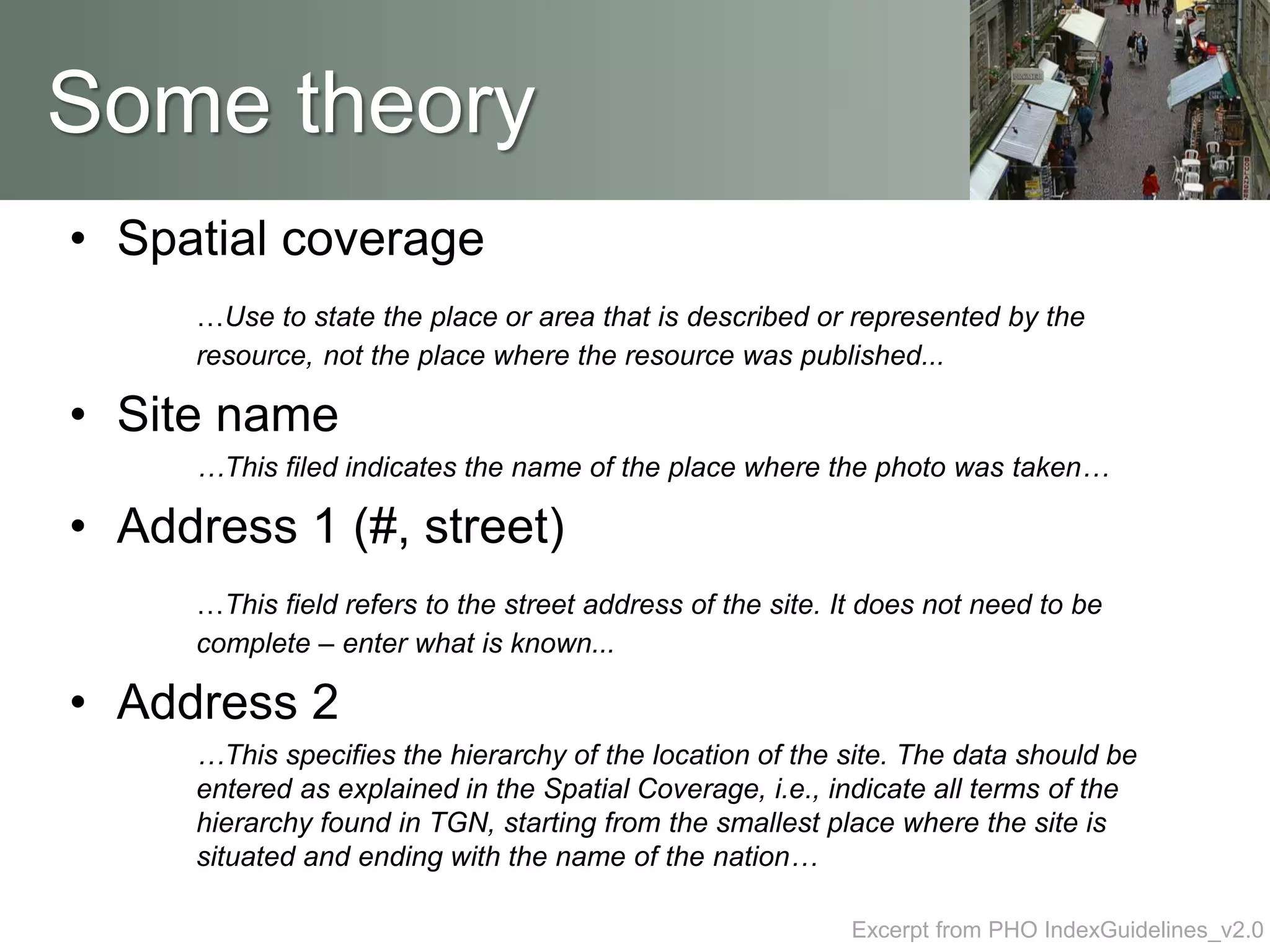 Some theory

• Spatial coverage

…Use to state the place or area that is described or represented by the resource, not the place where the resource was published...

• Site name

…This filed indicates the name of the place where the photo was taken…

• Address 1 (#, street)

…This field refers to the street address of the site. It does not need to be complete – enter what is known...

• Address 2

…This specifies the hierarchy of the location of the site. The data should be entered as explained in the Spatial Coverage, i.e., indicate all terms of the hierarchy found in TGN, starting from the smallest place where the site is situated and ending with the name of the nation…

Excerpt from PHO IndexGuidelines_v2.0